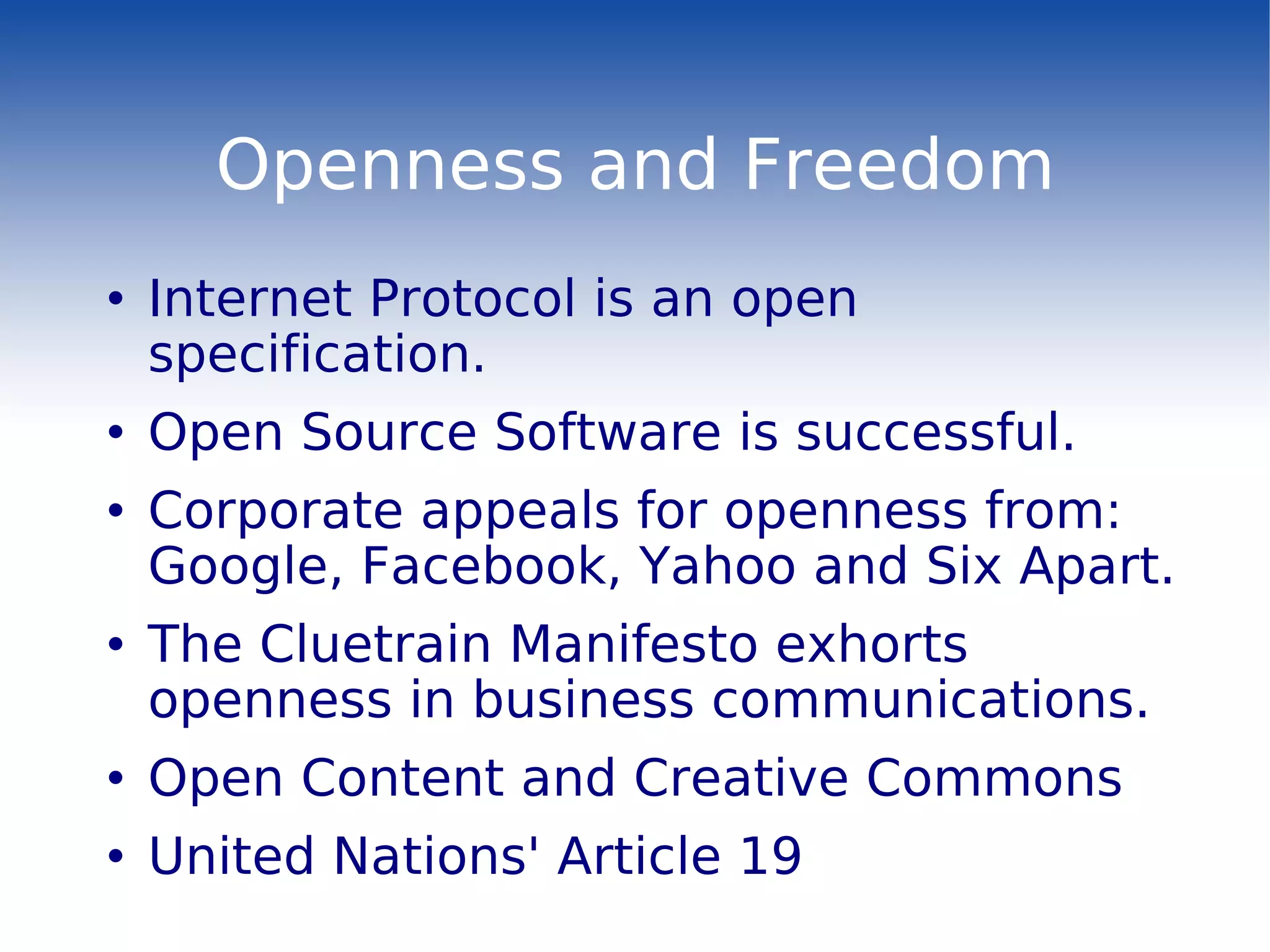 Openness and Freedom

• Internet Protocol is an open specification.
• Open Source Software is successful.
• Corporate appeals for openness from: Google, Facebook, Yahoo and Six Apart.
• The Cluetrain Manifesto exhorts openness in business communications.
• Open Content and Creative Commons
• United Nations' Article 19